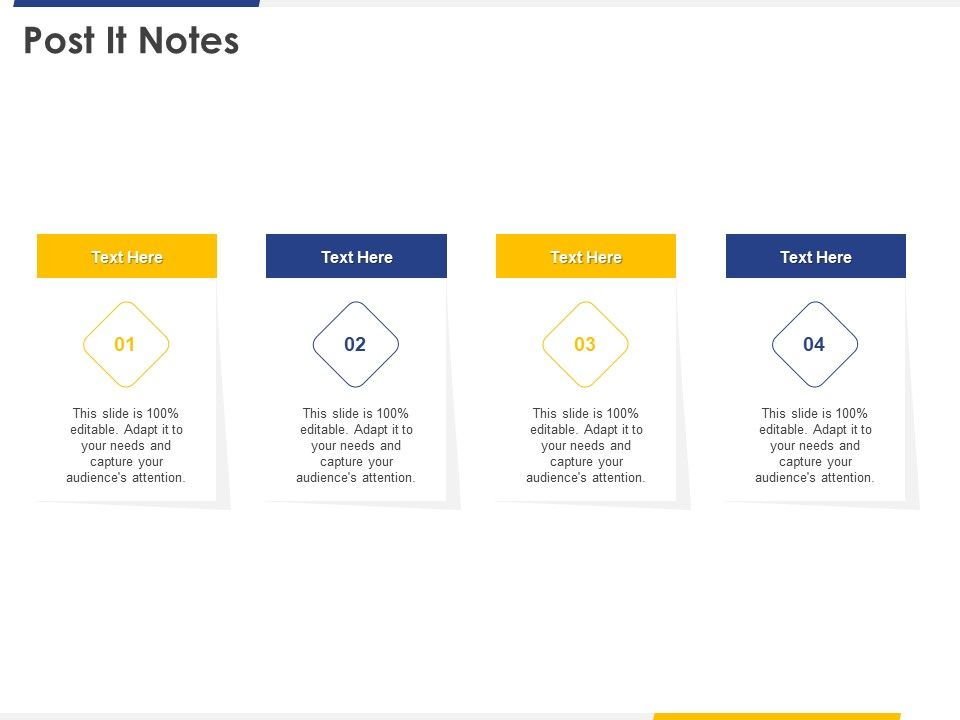 Post It Notes

Text Here

01

This slide is 100% editable. Adapt it to your needs and capture your audience's attention.

Text Here

02

This slide is 100% editable. Adapt it to your needs and capture your audience's attention.

Text Here

03

This slide is 100% editable. Adapt it to your needs and capture your audience's attention.

Text Here

04

This slide is 100% editable. Adapt it to your needs and capture your audience's attention.